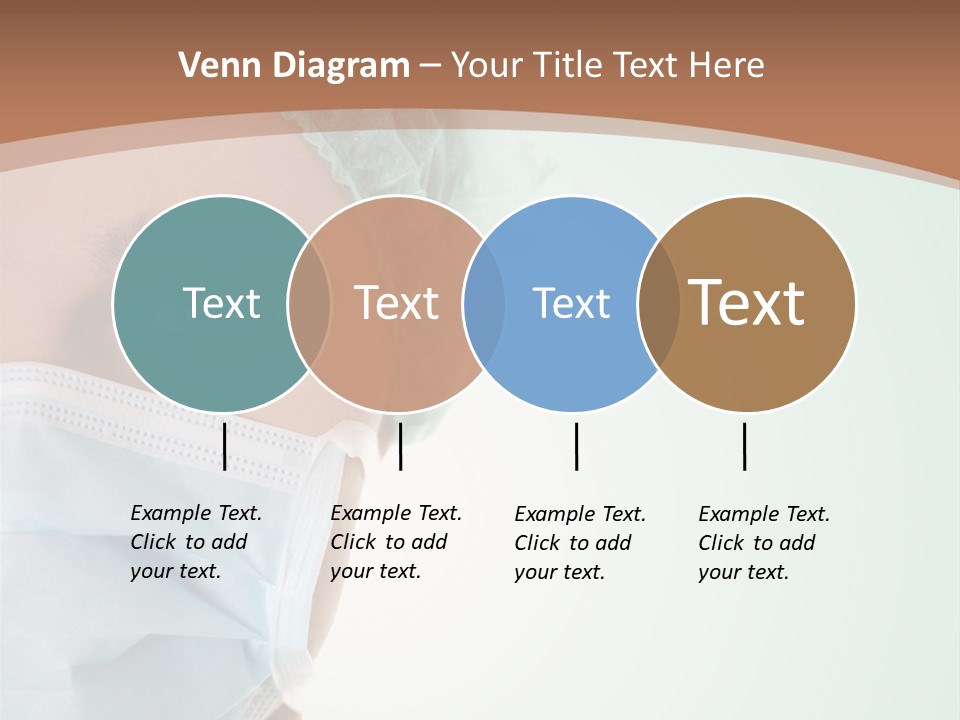 Venn Diagram – Your Title Text Here

Text

Text

Text

Text

Example Text. Click to add your text.

Example Text. Click to add your text.

Example Text. Click to add your text.

Example Text. Click to add your text.